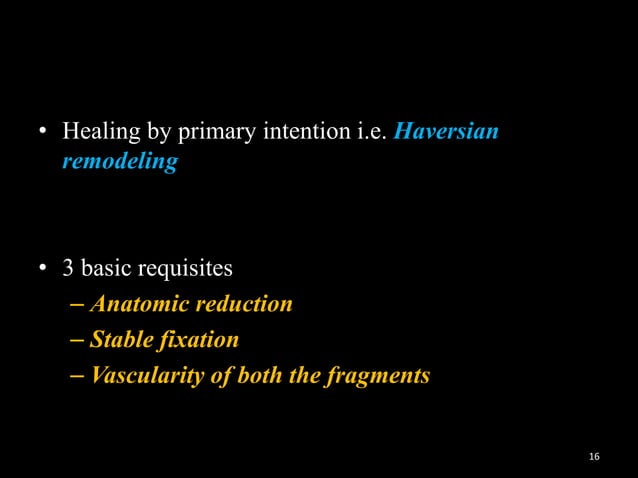 • Healing by primary intention i.e. Haversian remodeling

• 3 basic requisites
– Anatomic reduction
– Stable fixation
– Vascularity of both the fragments

16